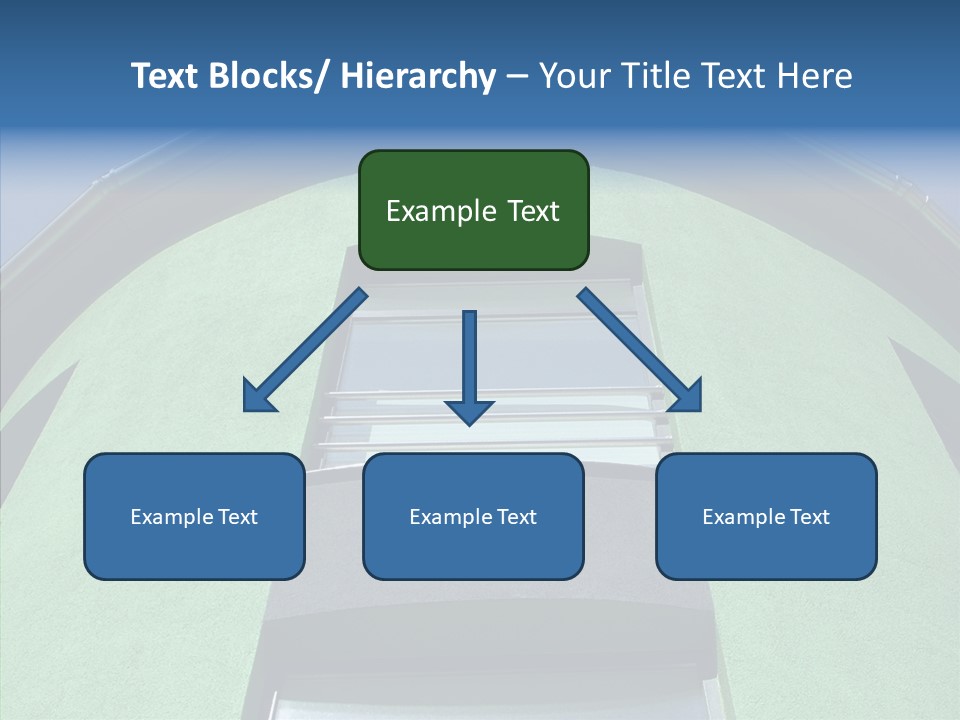 Text Blocks/ Hierarchy – Your Title Text Here

Example Text

Example Text

Example Text

Example Text